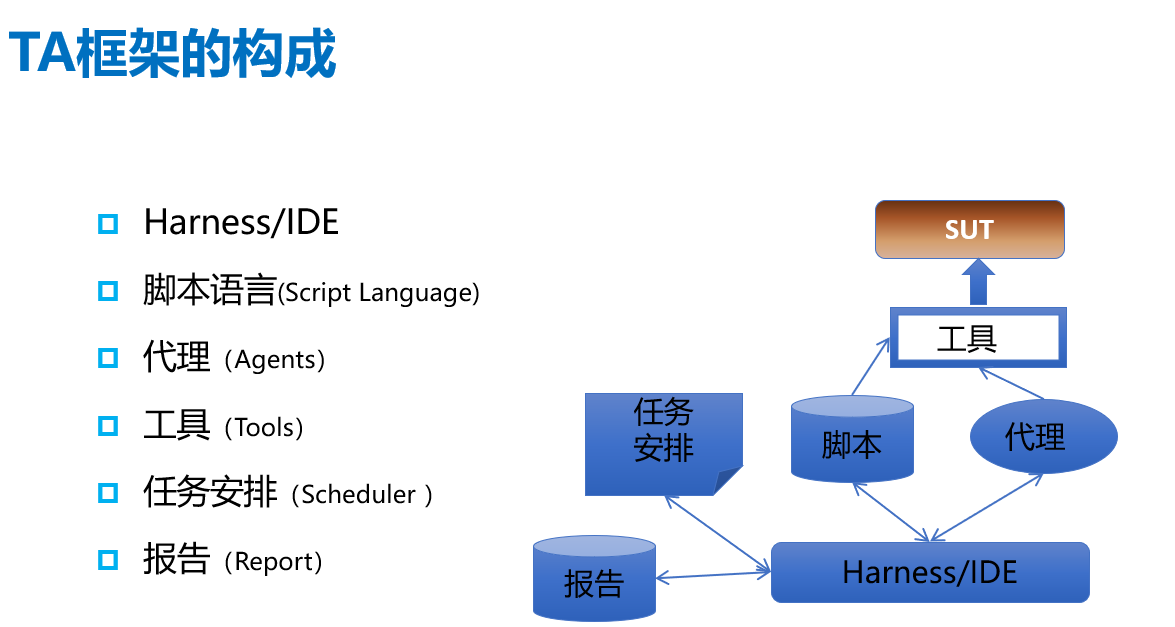 TA框架的构成

Harness/IDE

脚本语言(Script Language)

代理（Agents）

工具（Tools）

任务安排（Scheduler ）

报告（Report）

SUT

工具

任务安排

脚本

代理

报告

Harness/IDE